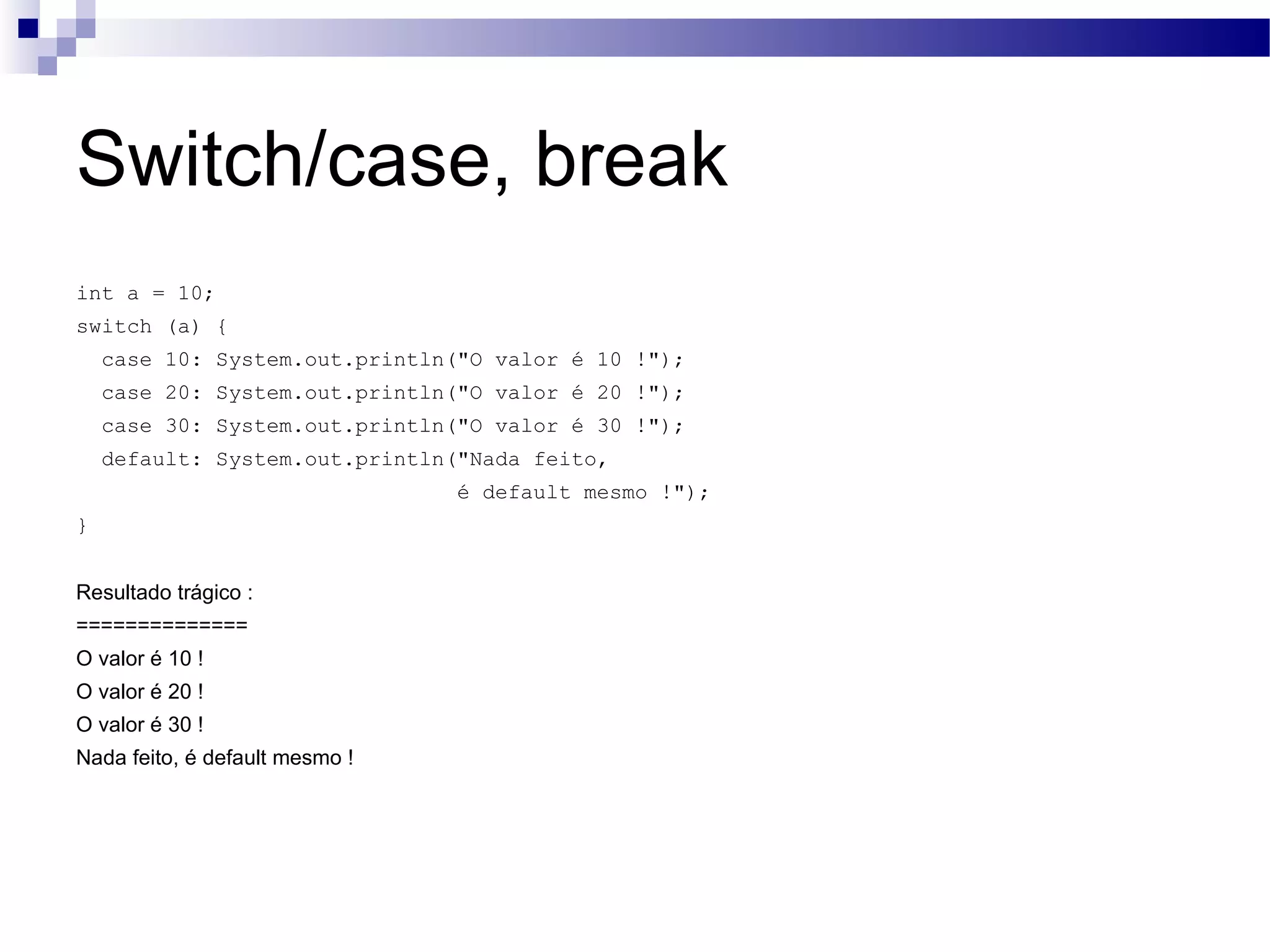 Switch/case, break

int a = 10;
switch (a) {
  case 10: System.out.println("O valor é 10 !");
  case 20: System.out.println("O valor é 20 !");
  case 30: System.out.println("O valor é 30 !");
  default: System.out.println("Nada feito,
                              é default mesmo !");
}

Resultado trágico :
==============
O valor é 10 !
O valor é 20 !
O valor é 30 !
Nada feito, é default mesmo !